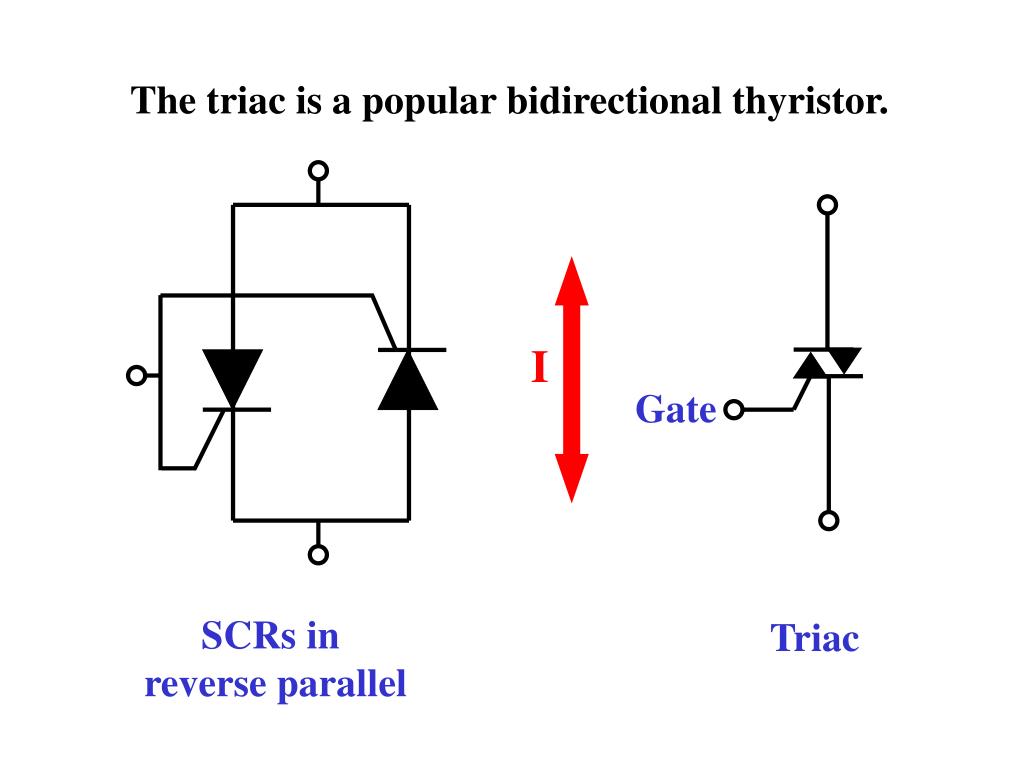 The triac is a popular bidirectional thyristor.

I

Gate

SCRs in reverse parallel

Triac